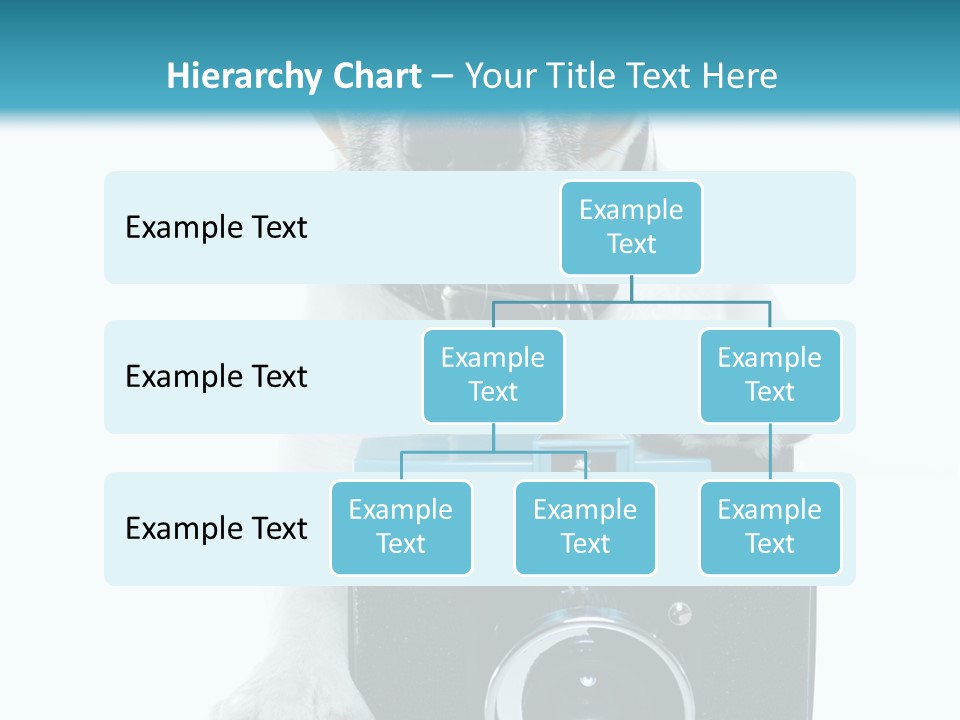 Hierarchy Chart – Your Title Text Here

Example Text

Example Text

Example Text

Example Text

Example Text

Example Text

Example Text

Example Text

Example Text